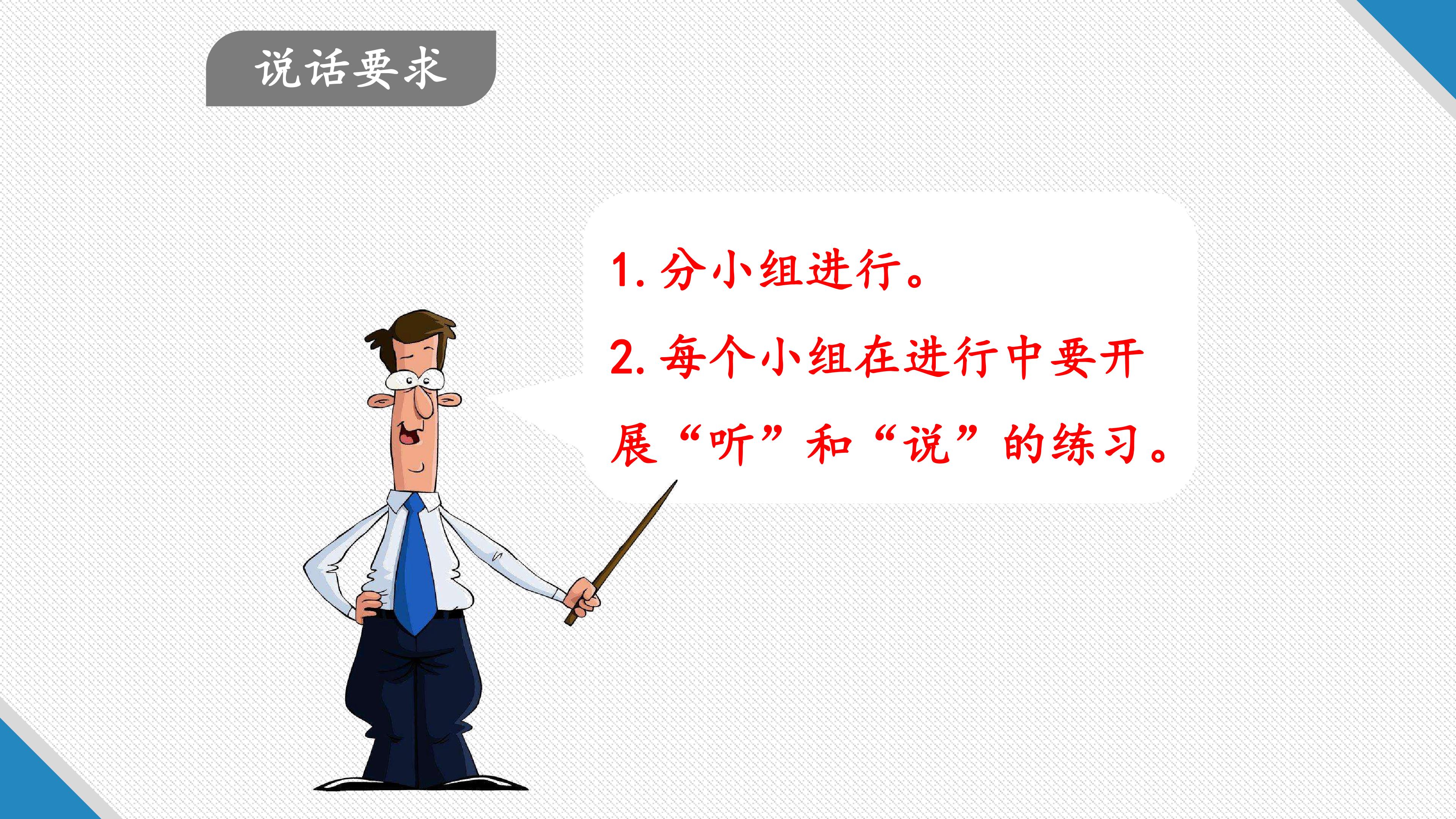 说话要求

1.分小组进行。

2.每个小组在进行中要开展“听”和“说”的练习。